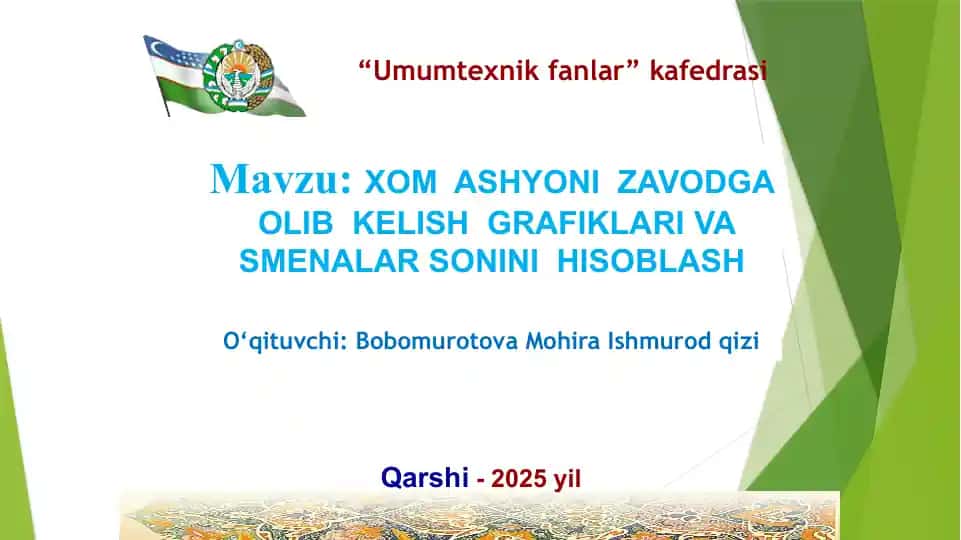 “Umumtexnik fanlar” kafedrasi

Mavzu: XOM ASHYONI ZAVODGA OLIB KELISH GRAFIKLARI VA SMENALAR SONINI HISOBLASH

O‘qituvchi: Bobomurotova Mohira Ishmurod qizi

Qarshi - 2025 yil